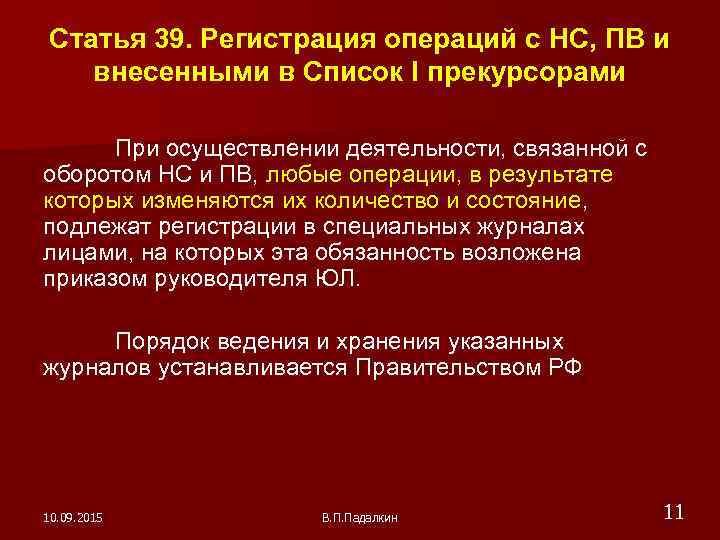 Статья 39. Регистрация операций с НС, ПВ и внесенными в Список I прекурсорами

При осуществлении деятельности, связанной с оборотом НС и ПВ, любые операции, в результате которых изменяются их количество и состояние, подлежат регистрации в специальных журналах лицами, на которых эта обязанность возложена приказом руководителя ЮЛ.

Порядок ведения и хранения указанных журналов устанавливается Правительством РФ

10.09.2015

В.П.Падалкин

11